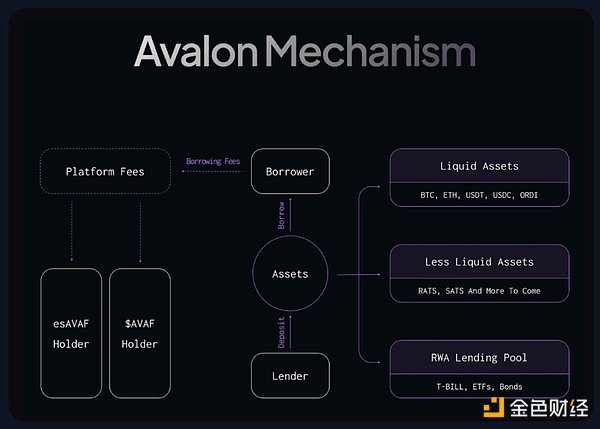 Avalon Mechanism

Platform Fees

Borrowing Fees

Borrower

Borrow

Assets

Deposit

Lender

esAVAF Holder

$AVAF Holder

Liquid Assets

BTC, ETH, USDT, USDC, ORDI

Less Liquid Assets

RATS, SATS And More To Come

RWA Lending Pool

T-BILL, ETFs, Bonds

金色财经